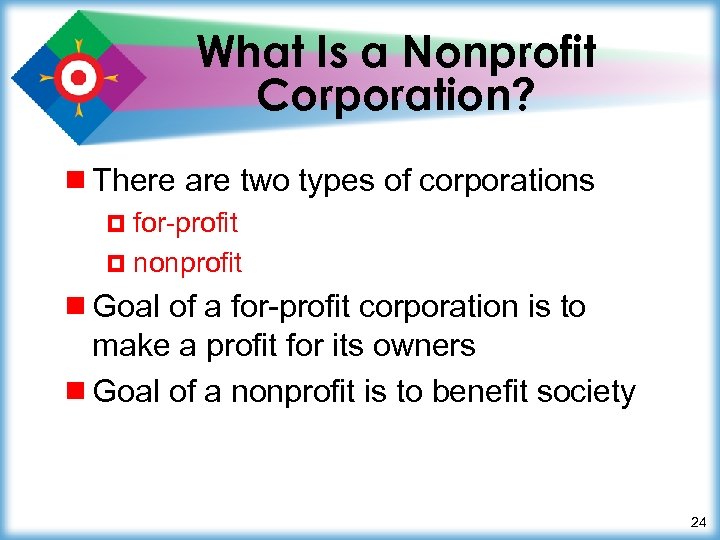 What Is a Nonprofit Corporation?

There are two types of corporations

for-profit

nonprofit

Goal of a for-profit corporation is to make a profit for its owners

Goal of a nonprofit is to benefit society

24